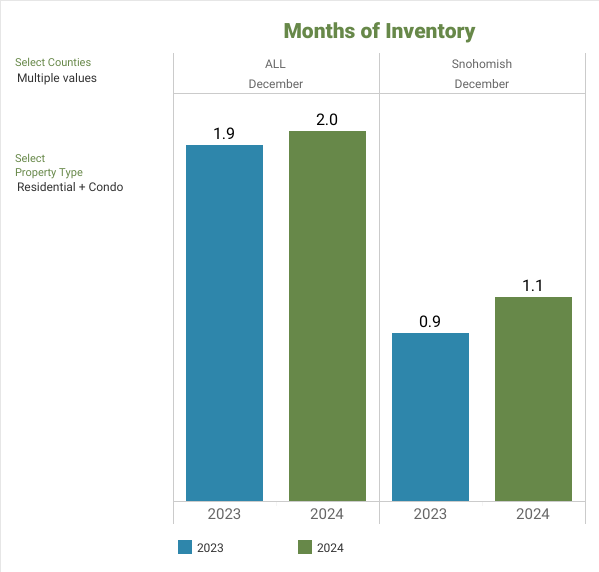 Months of Inventory

Select Counties
Multiple values

Select
Property Type
Residential + Condo

ALL
December

Snohomish
December

1.9
2.0
0.9
1.1

2023
2024
2023
2024

2023
2024